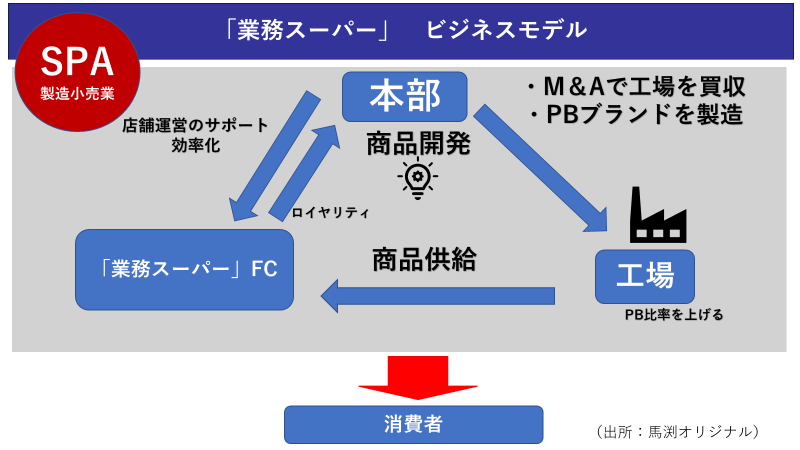 「業務スーパー」　ビジネスモデル

SPA
製造小売業

本部

・M&Aで工場を買収
・PBブランドを製造

店舗運営のサポート
効率化

商品開発

ロイヤリティ

「業務スーパー」FC

商品供給

工場

PB比率を上げる

消費者

（出所：馬渕オリジナル）